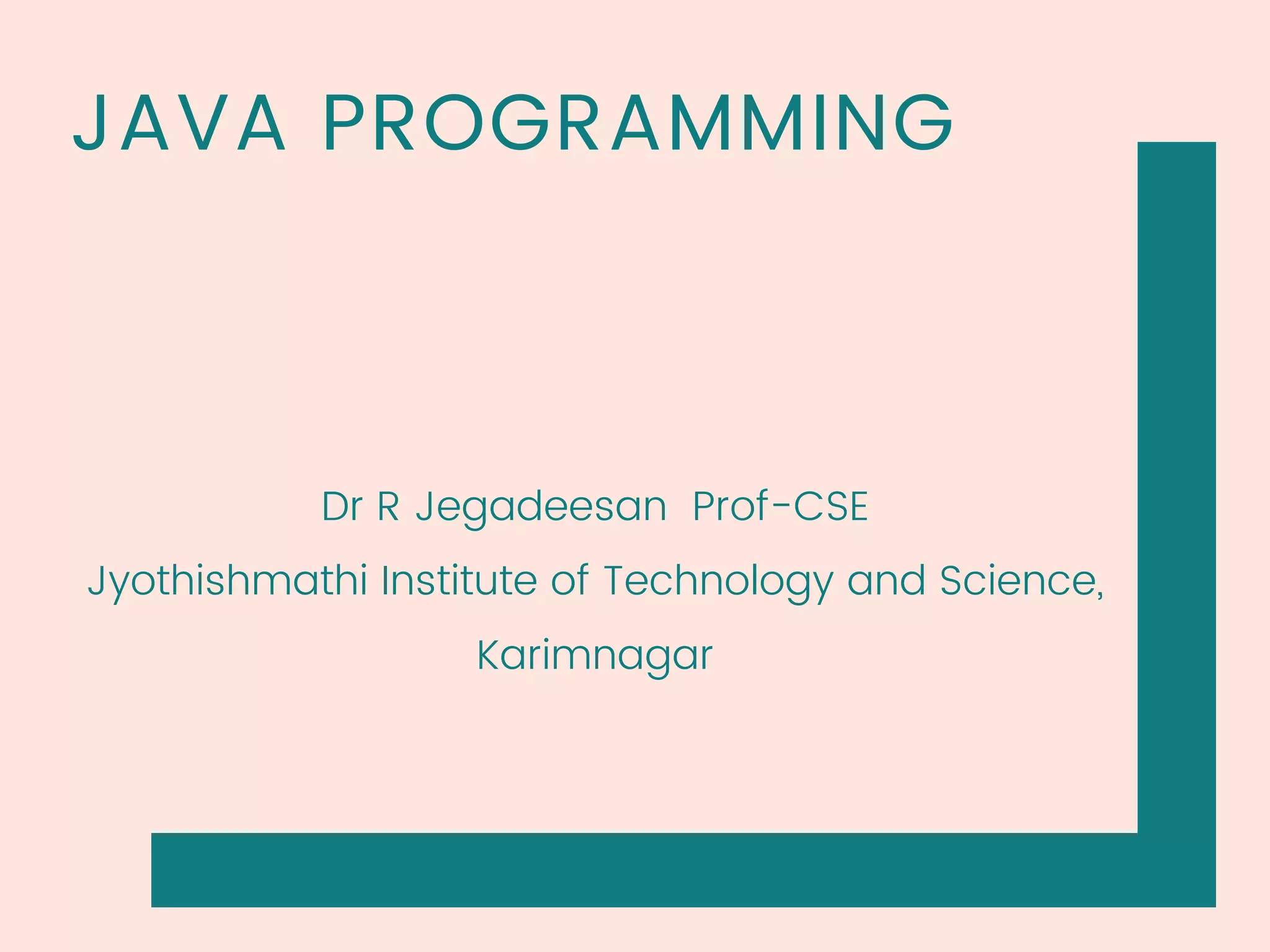 JAVA PROGRAMMING

Dr R Jegadeesan Prof-CSE
Jyothishmathi Institute of Technology and Science, Karimnagar